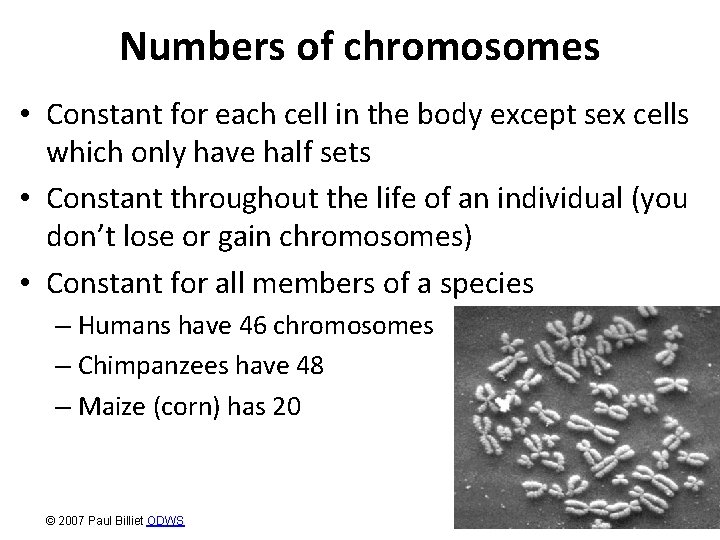 Numbers of chromosomes

• Constant for each cell in the body except sex cells which only have half sets
• Constant throughout the life of an individual (you don't lose or gain chromosomes)
• Constant for all members of a species
– Humans have 46 chromosomes
– Chimpanzees have 48
– Maize (corn) has 20

© 2007 Paul Billiet ODWS